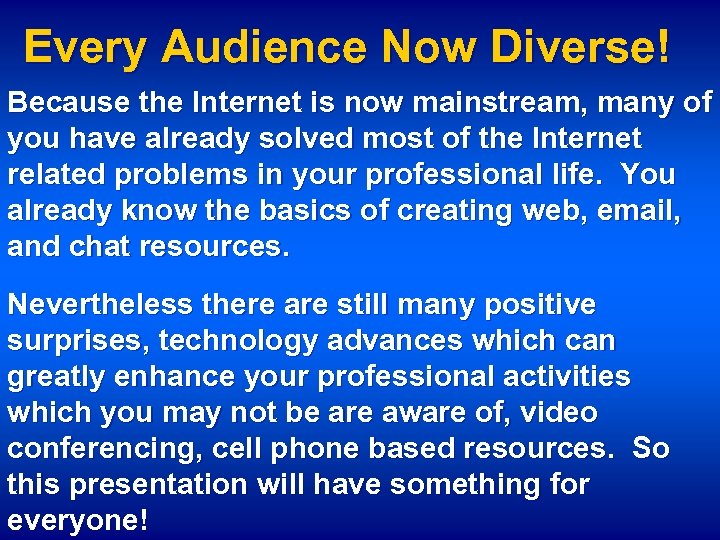 Every Audience Now Diverse!

Because the Internet is now mainstream, many of you have already solved most of the Internet related problems in your professional life. You already know the basics of creating web, email, and chat resources.

Nevertheless there are still many positive surprises, technology advances which can greatly enhance your professional activities which you may not be are aware of, video conferencing, cell phone based resources. So this presentation will have something for everyone!